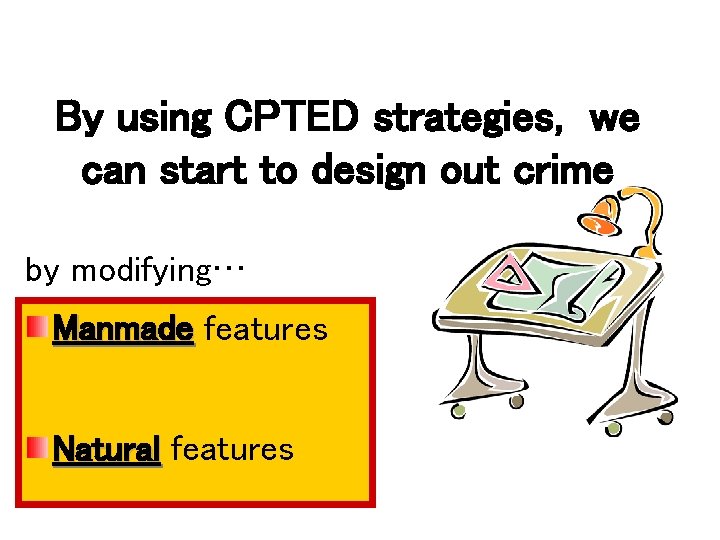 By using CPTED strategies, we can start to design out crime

by modifying…

Manmade features

Natural features